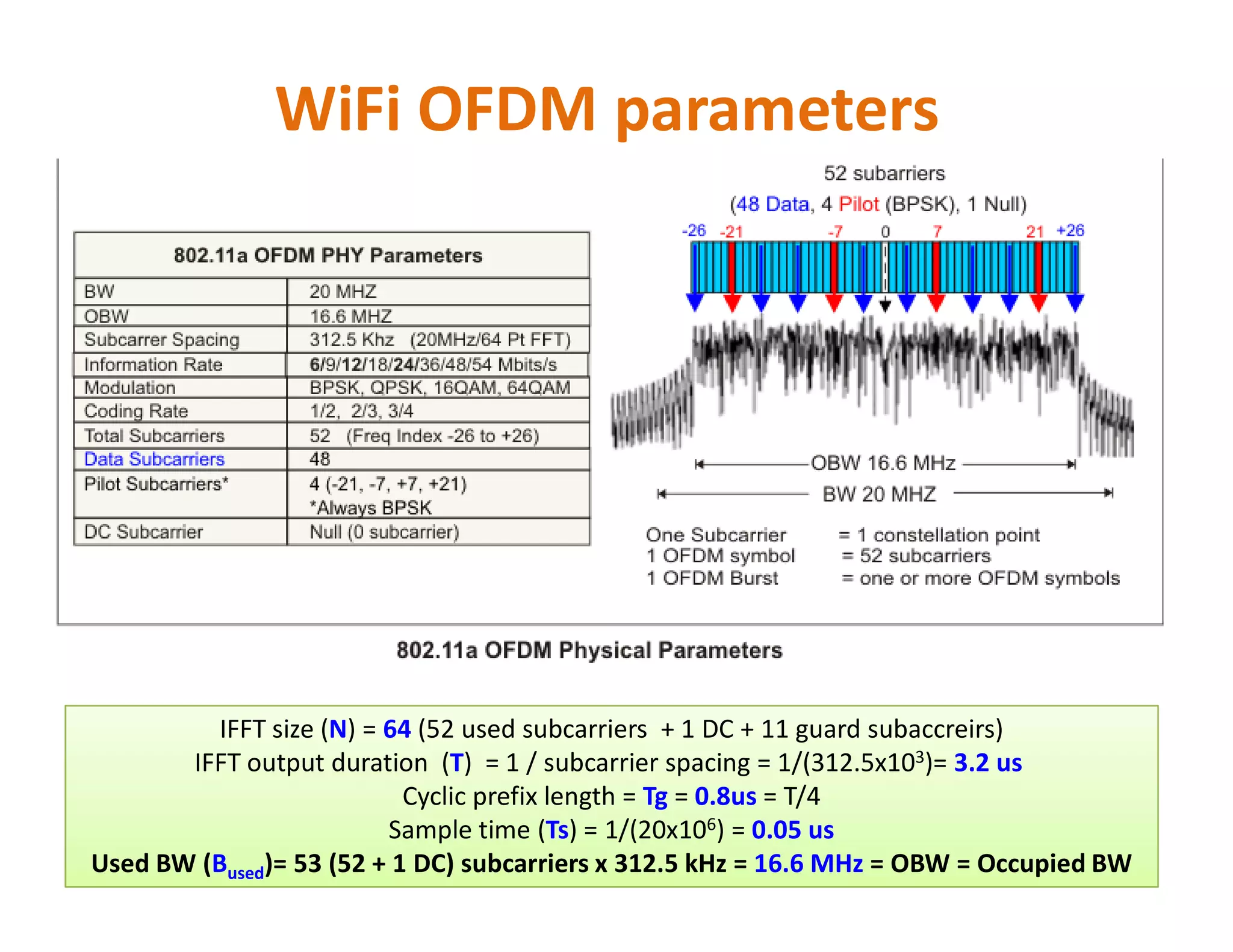 WiFi OFDM parameters

| 802.11a OFDM PHY Parameters | |
|---|---|
| BW | 20 MHZ |
| OBW | 16.6 MHZ |
| Subcarrer Spacing | 312.5 Khz (20MHz/64 Pt FFT) |
| Information Rate | 6/9/12/18/24/36/48/54 Mbits/s |
| Modulation | BPSK, QPSK, 16QAM, 64QAM |
| Coding Rate | 1/2, 2/3, 3/4 |
| Total Subcarriers | 52 (Freq Index -26 to +26) |
| Data Subcarriers | 48 |
| Pilot Subcarriers* | 4 (-21, -7, +7, +21) *Always BPSK |
| DC Subcarrier | Null (0 subcarrier) |

52 subarriers
(48 Data, 4 Pilot (BPSK), 1 Null)
-26 -21 -7 0 7 21 +26

OBW 16.6 MHz
BW 20 MHZ

One Subcarrier = 1 constellation point
1 OFDM symbol = 52 subcarriers
1 OFDM Burst = one or more OFDM symbols

802.11a OFDM Physical Parameters

IFFT size (N) = 64 (52 used subcarriers + 1 DC + 11 guard subaccreirs)
IFFT output duration (T) = 1 / subcarrier spacing = 1/(312.5x$10^3$)= 3.2 us
Cyclic prefix length = Tg = 0.8us = T/4
Sample time (Ts) = 1/(20x$10^6$) = 0.05 us
Used BW ($B_{used}$)= 53 (52 + 1 DC) subcarriers x 312.5 kHz = 16.6 MHz = OBW = Occupied BW